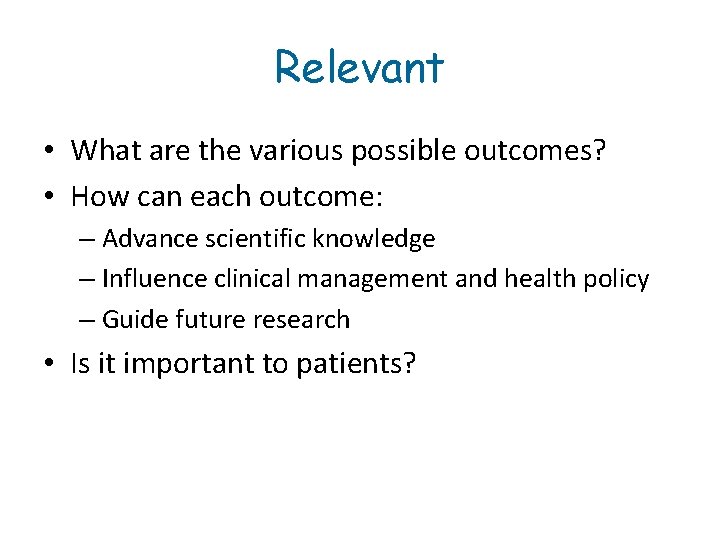 Relevant

• What are the various possible outcomes?
• How can each outcome:
  – Advance scientific knowledge
  – Influence clinical management and health policy
  – Guide future research
• Is it important to patients?